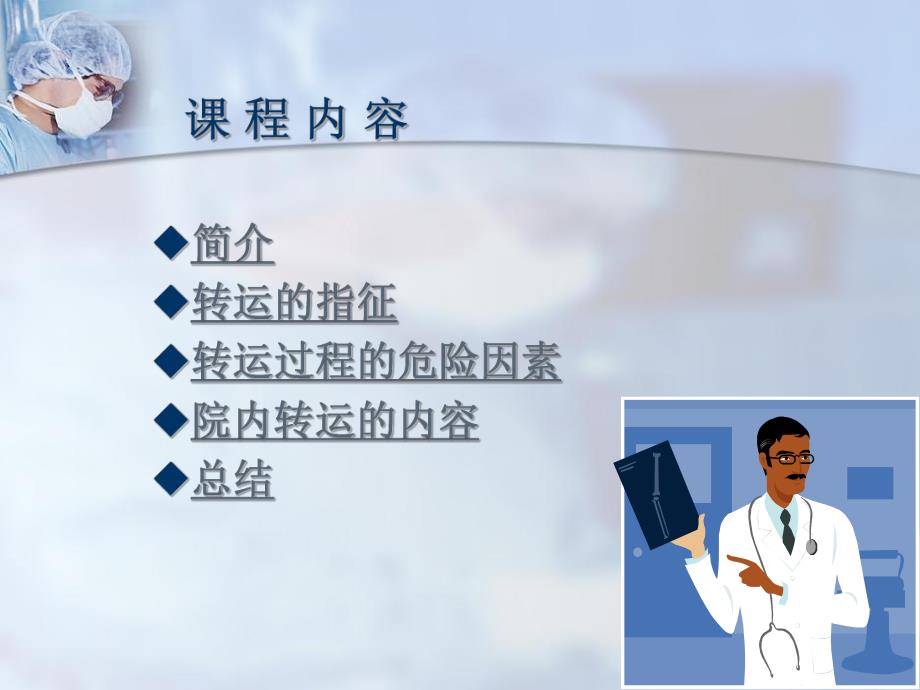 课 程 内 容

◆简介
◆转运的指征
◆转运过程的危险因素
◆院内转运的内容
◆总结